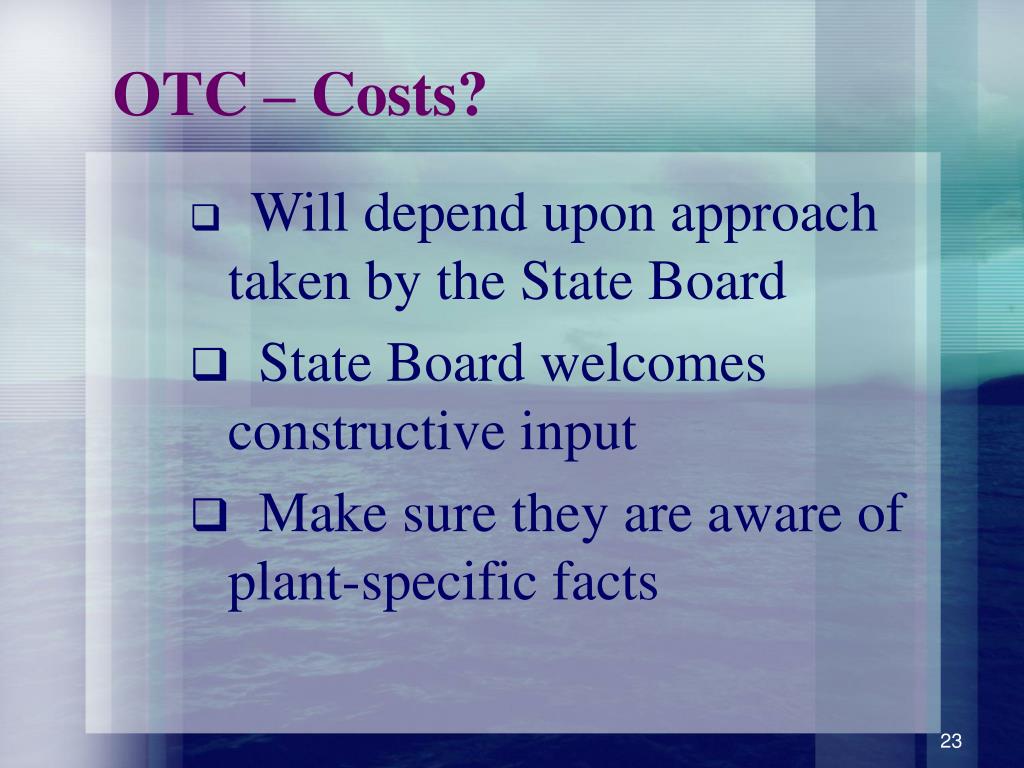 OTC – Costs?

❑ Will depend upon approach taken by the State Board

❑ State Board welcomes constructive input

❑ Make sure they are aware of plant-specific facts

23